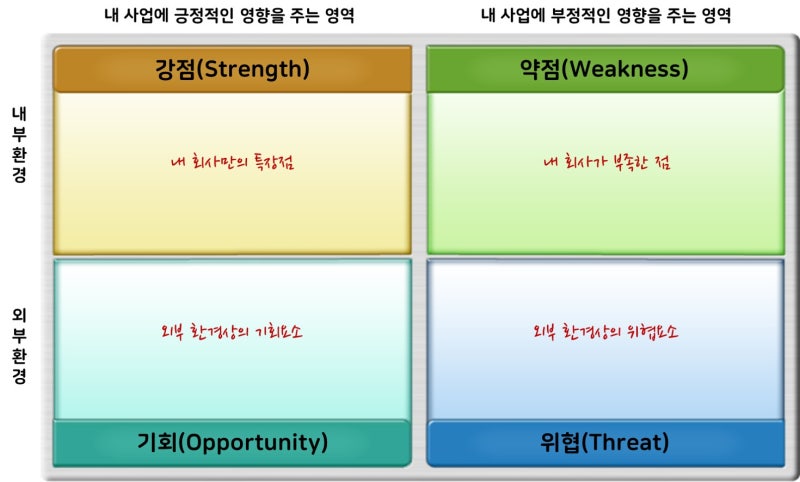 내 사업에 긍정적인 영향을 주는 영역

내 사업에 부정적인 영향을 주는 영역

내부환경

강점(Strength)

내 회사만의 특장점

약점(Weakness)

내 회사가 부족한 점

외부환경

외부 환경상의 기회요소

기회(Opportunity)

외부 환경상의 위협요소

위협(Threat)